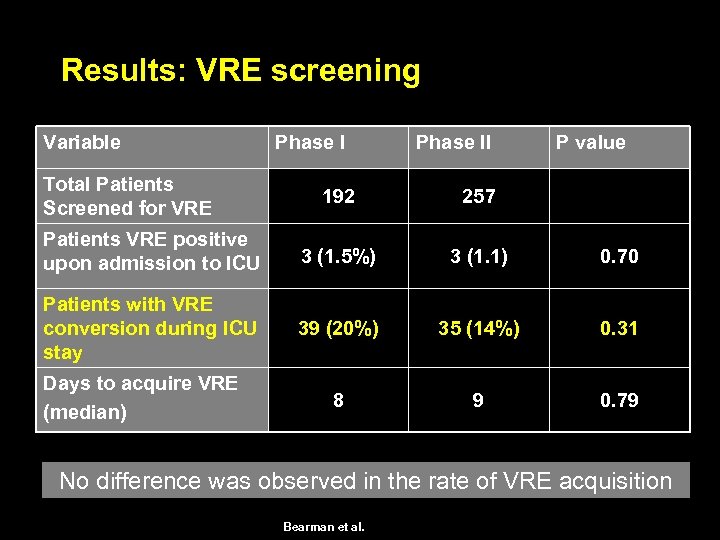 Results: VRE screening

| Variable | Phase I | Phase II | P value |
|---|---|---|---|
| Total Patients Screened for VRE | 192 | 257 | |
| Patients VRE positive upon admission to ICU | 3 (1.5%) | 3 (1.1) | 0.70 |
| Patients with VRE conversion during ICU stay | 39 (20%) | 35 (14%) | 0.31 |
| Days to acquire VRE (median) | 8 | 9 | 0.79 |

No difference was observed in the rate of VRE acquisition

Bearman et al.